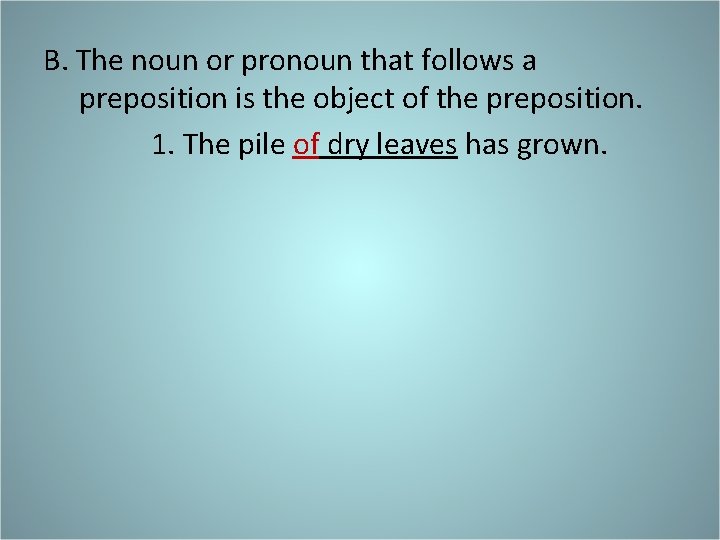 B. The noun or pronoun that follows a preposition is the object of the preposition.

1. The pile of dry leaves has grown.